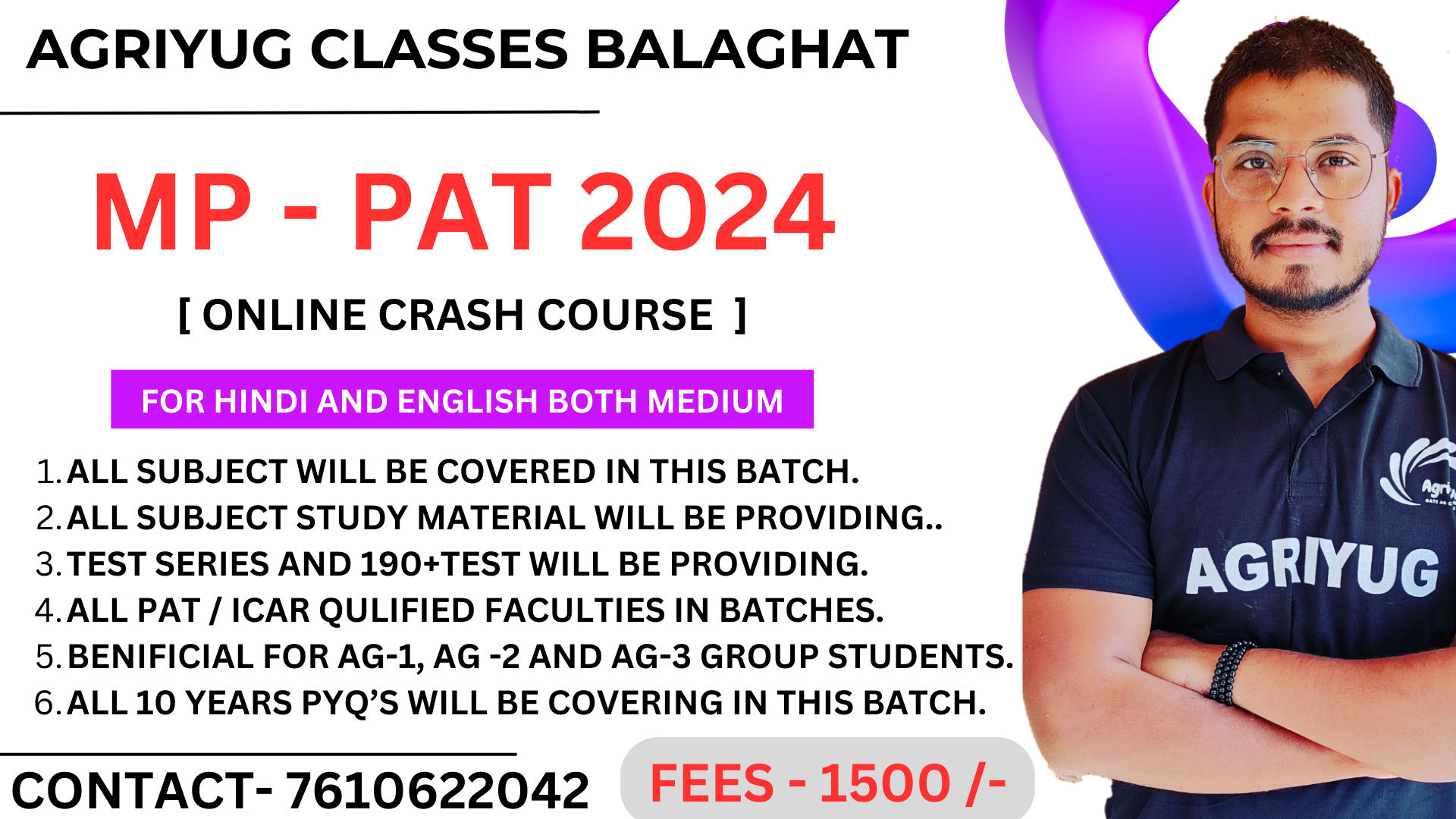 AGRIYUG CLASSES BALAGHAT

MP - PAT 2024

[ ONLINE CRASH COURSE ]

FOR HINDI AND ENGLISH BOTH MEDIUM

1. ALL SUBJECT WILL BE COVERED IN THIS BATCH.
2. ALL SUBJECT STUDY MATERIAL WILL BE PROVIDING..
3. TEST SERIES AND 190+TEST WILL BE PROVIDING.
4. ALL PAT / ICAR QULIFIED FACULTIES IN BATCHES.
5. BENIFICIAL FOR AG-1, AG -2 AND AG-3 GROUP STUDENTS.
6. ALL 10 YEARS PYQ'S WILL BE COVERING IN THIS BATCH.

CONTACT- 7610622042

FEES - 1500 /-

Agri

AGRIYUG